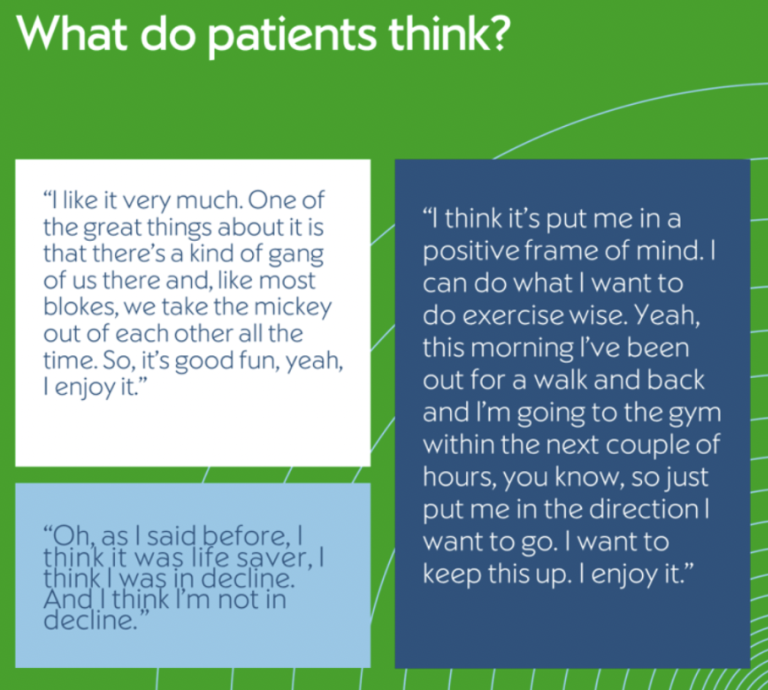 What do patients think?

“I like it very much. One of the great things about it is that there’s a kind of gang of us there and, like most blokes, we take the mickey out of each other all the time. So, it’s good fun, yeah, I enjoy it.”

“Oh, as I said before, I think it was life saver, I think I was in decline. And I think I’m not in decline.”

“I think it’s put me in a positive frame of mind. I can do what I want to do exercise wise. Yeah, this morning I’ve been out for a walk and back and I’m going to the gym within the next couple of hours, you know, so just put me in the direction I want to go. I want to keep this up. I enjoy it.”